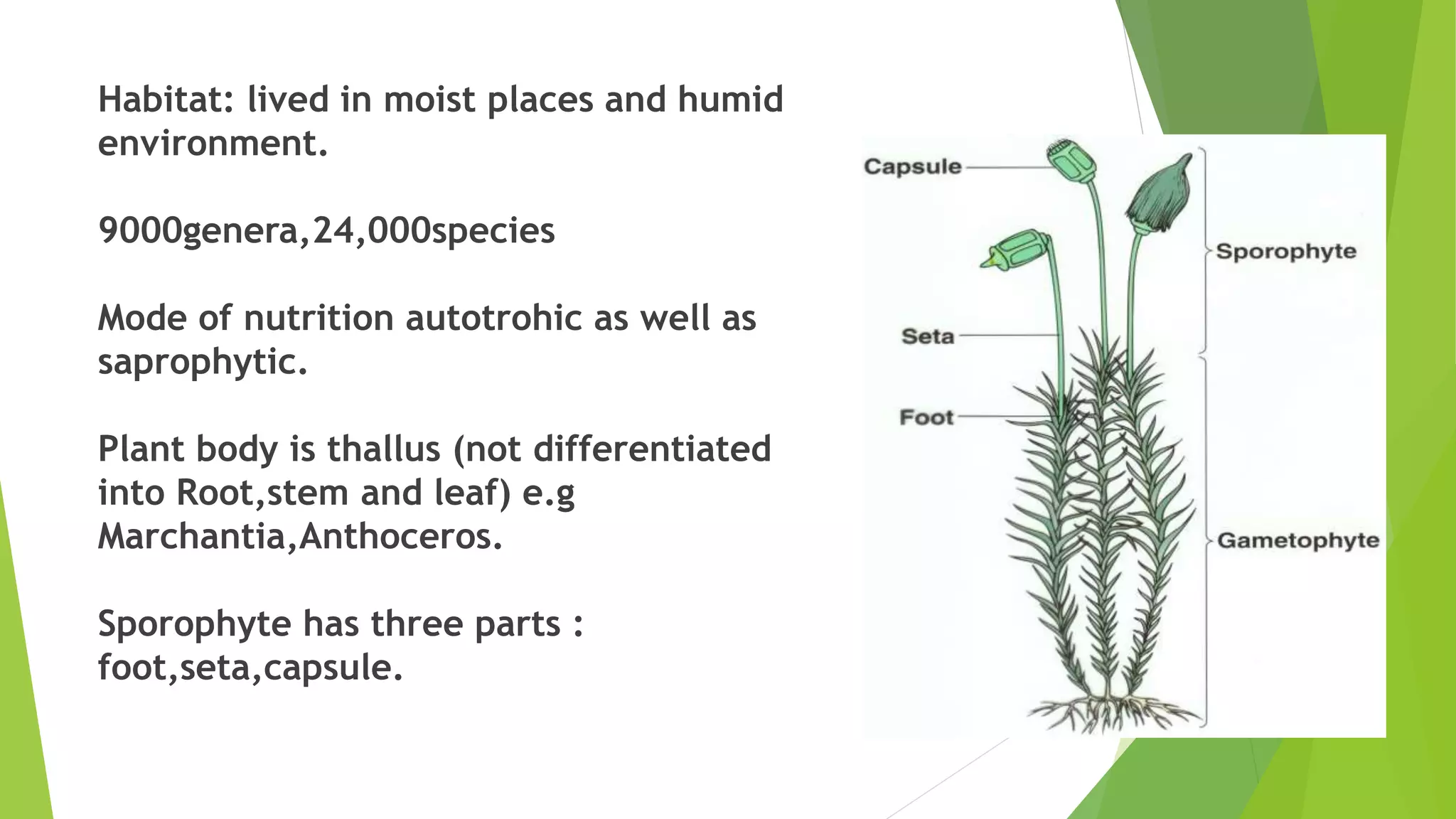 Habitat: lived in moist places and humid environment.

9000genera,24,000species

Mode of nutrition autotrohic as well as saprophytic.

Plant body is thallus (not differentiated into Root,stem and leaf) e.g Marchantia,Anthoceros.

Sporophyte has three parts : foot,seta,capsule.

Capsule
Seta
Foot
Sporophyte
Gametophyte